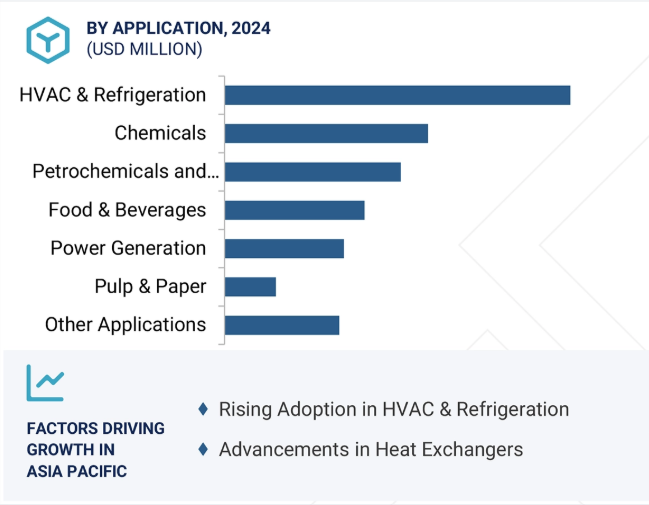 BY APPLICATION, 2024
(USD MILLION)

HVAC & Refrigeration
Chemicals
Petrochemicals and...
Food & Beverages
Power Generation
Pulp & Paper
Other Applications

FACTORS DRIVING GROWTH IN ASIA PACIFIC

♦ Rising Adoption in HVAC & Refrigeration
♦ Advancements in Heat Exchangers